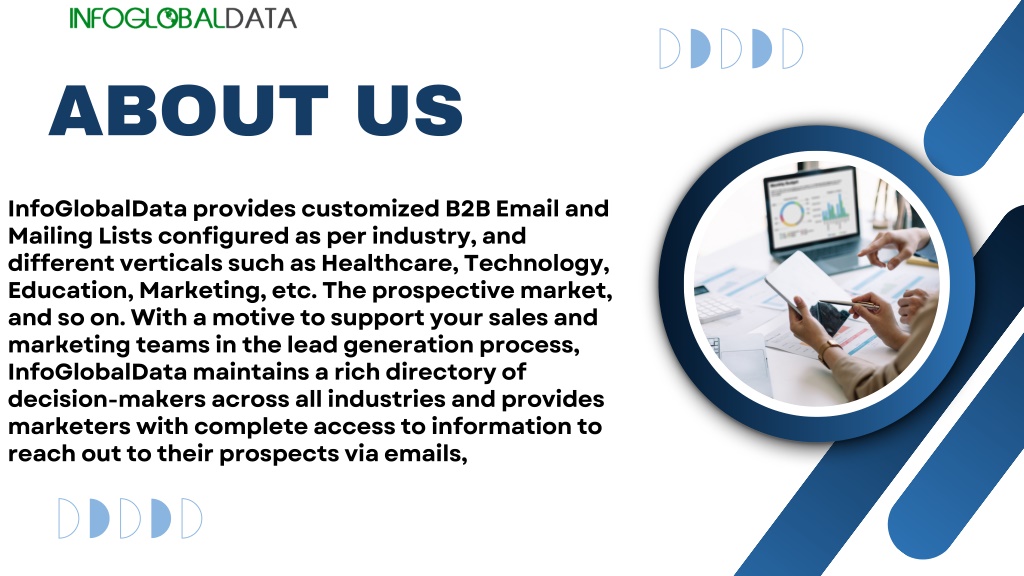 INFOGLOBALDATA

ABOUT US

InfoGlobalData provides customized B2B Email and Mailing Lists configured as per industry, and different verticals such as Healthcare, Technology, Education, Marketing, etc. The prospective market, and so on. With a motive to support your sales and marketing teams in the lead generation process, InfoGlobalData maintains a rich directory of decision-makers across all industries and provides marketers with complete access to information to reach out to their prospects via emails,